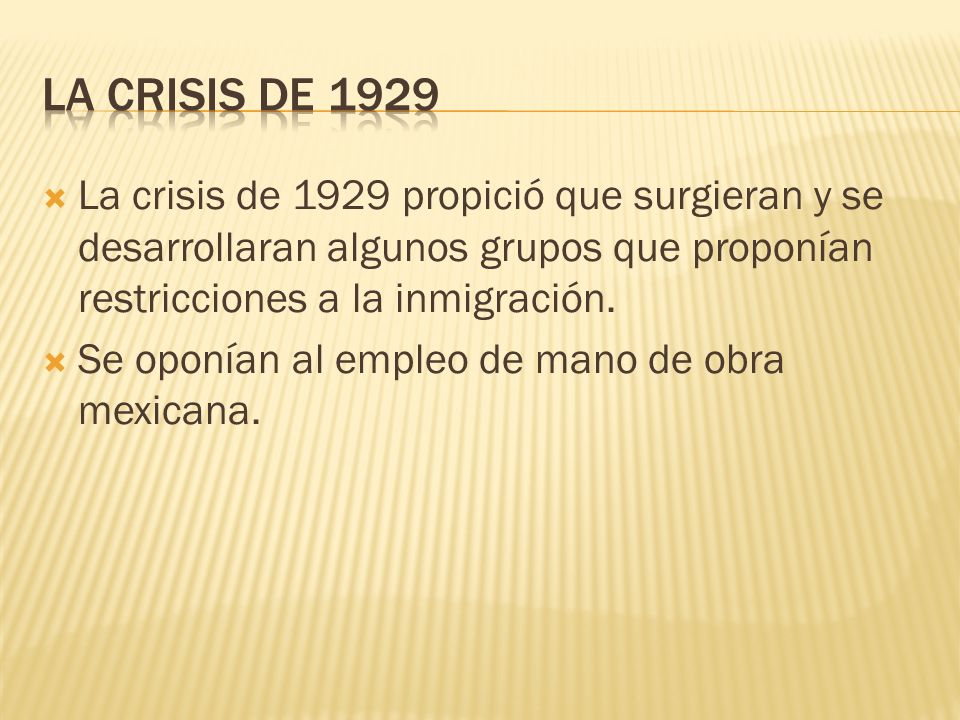 LA CRISIS DE 1929

La crisis de 1929 propició que surgieran y se desarrollaran algunos grupos que proponían restricciones a la inmigración.

Se oponían al empleo de mano de obra mexicana.